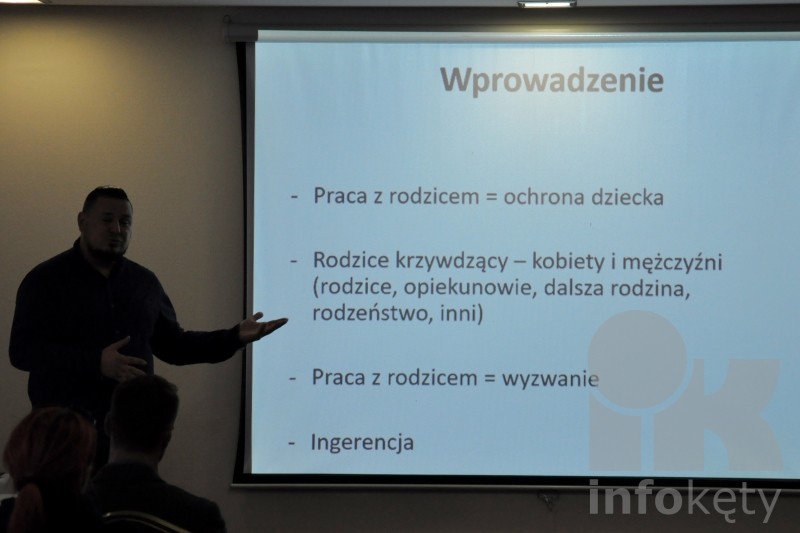 Wprowadzenie

- Praca z rodzicem = ochrona dziecka

- Rodzice krzywdzący – kobiety i mężczyźni (rodzice, opiekunowie, dalsza rodzina, rodzeństwo, inni)

- Praca z rodzicem = wyzwanie

- Ingerencja

infokęty